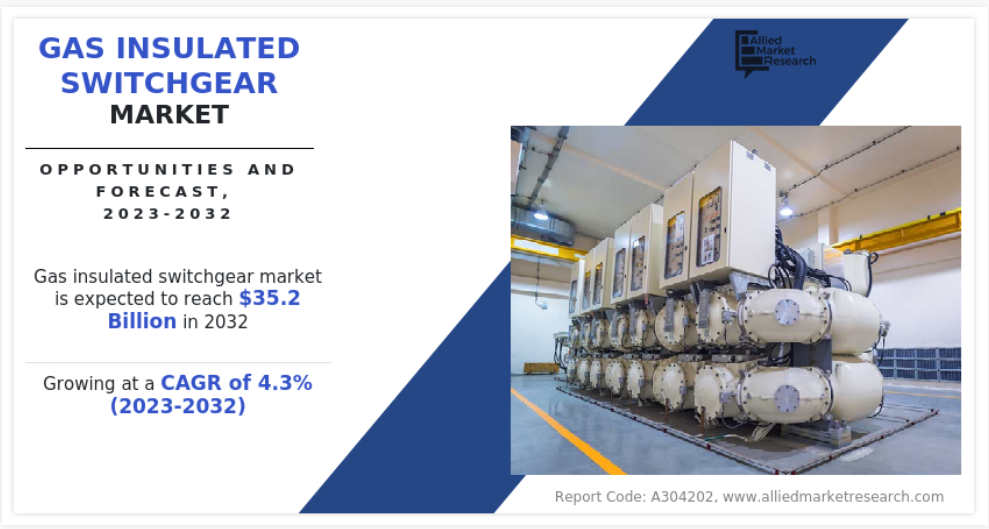 GAS INSULATED SWITCHGEAR MARKET

OPPORTUNITIES AND FORECAST, 2023-2032

Gas insulated switchgear market is expected to reach $35.2 Billion in 2032

Growing at a CAGR of 4.3% (2023-2032)

Allied Market Research

Report Code: A304202, www.alliedmarketresearch.com